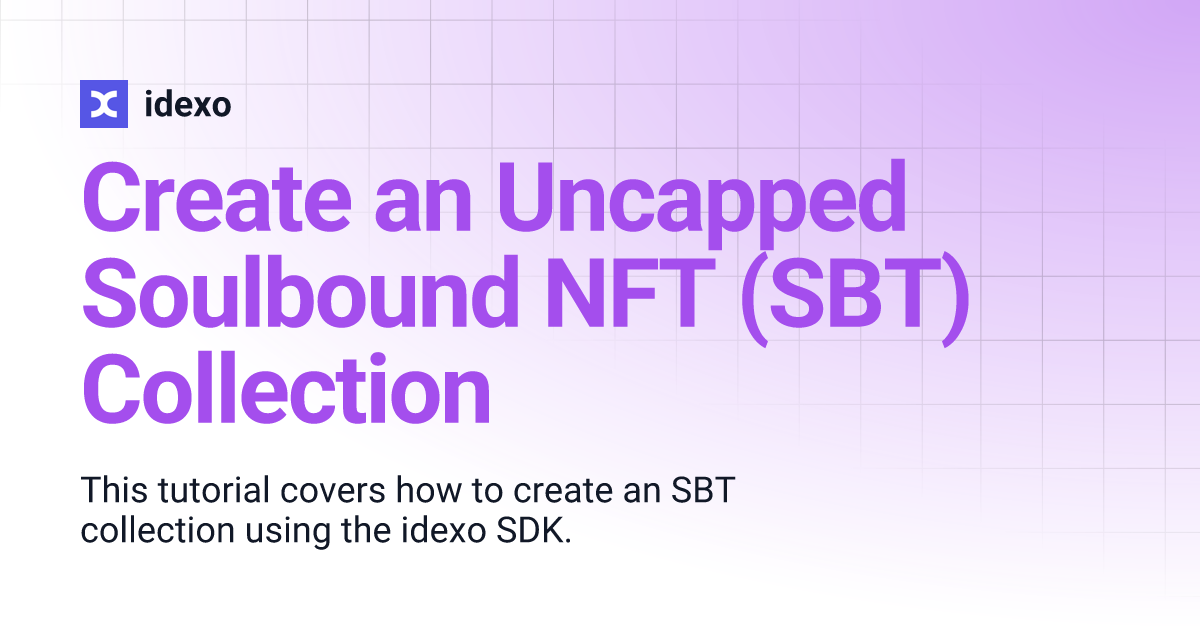 idexo

Create an Uncapped Soulbound NFT (SBT) Collection

This tutorial covers how to create an SBT collection using the idexo SDK.